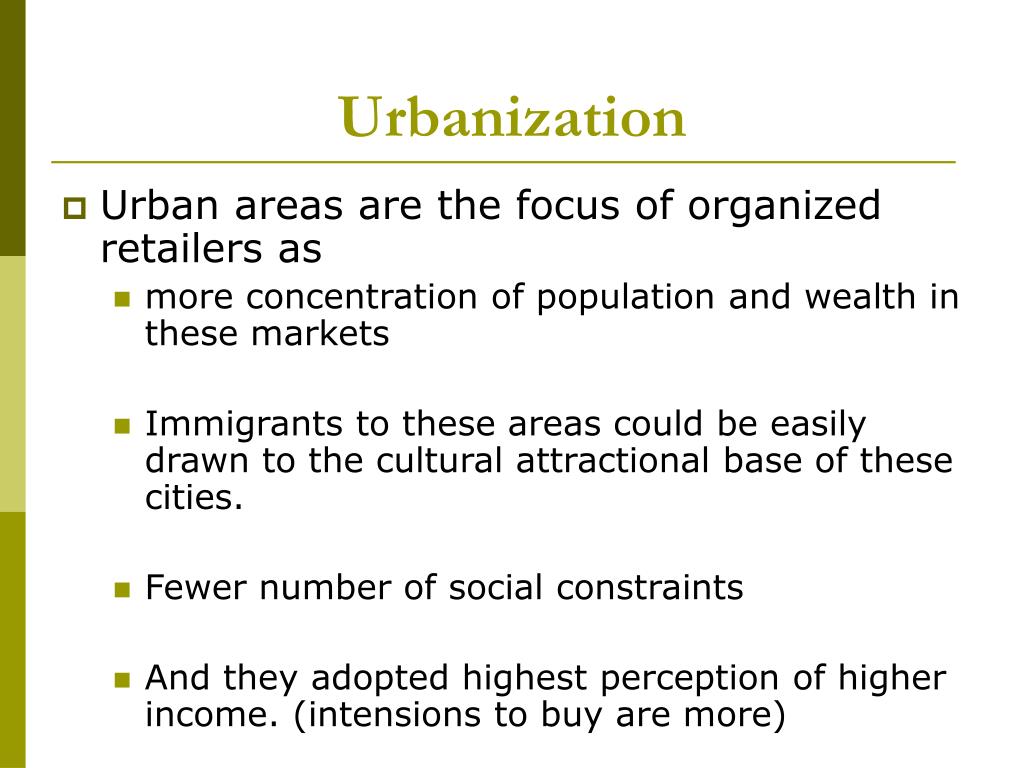 Urbanization

Urban areas are the focus of organized retailers as

more concentration of population and wealth in these markets

Immigrants to these areas could be easily drawn to the cultural attractional base of these cities.

Fewer number of social constraints

And they adopted highest perception of higher income. (intensions to buy are more)